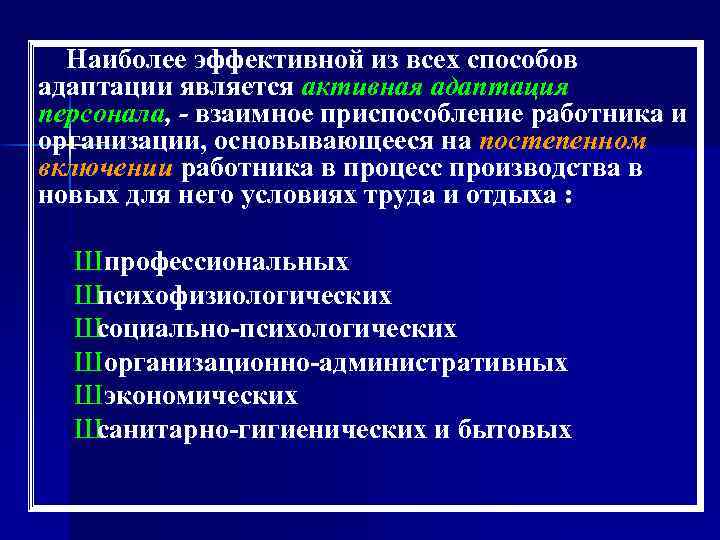 Наиболее эффективной из всех способов адаптации является активная адаптация персонала, - взаимное приспособление работника и организации, основывающееся на постепенном включении работника в процесс производства в новых для него условиях труда и отдыха :

Шпрофессиональных
Шпсихофизиологических
Шсоциально-психологических
Шорганизационно-административных
Шэкономических
Шсанитарно-гигиенических и бытовых